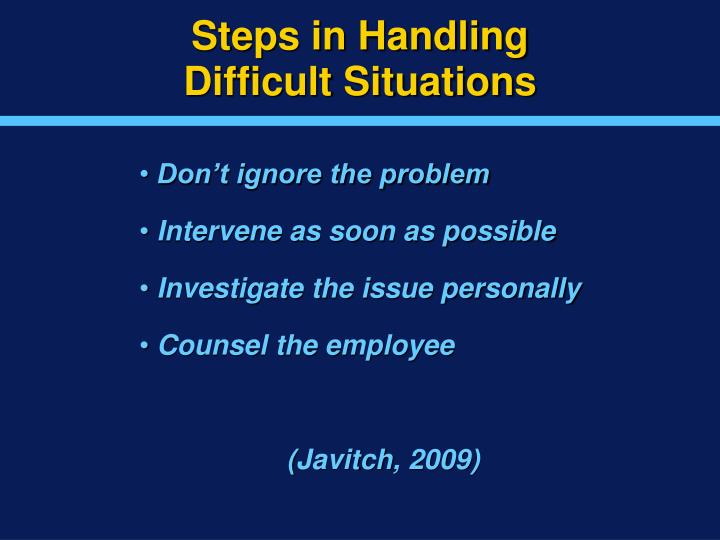 Steps in Handling
Difficult Situations

• Don’t ignore the problem

• Intervene as soon as possible

• Investigate the issue personally

• Counsel the employee

(Javitch, 2009)